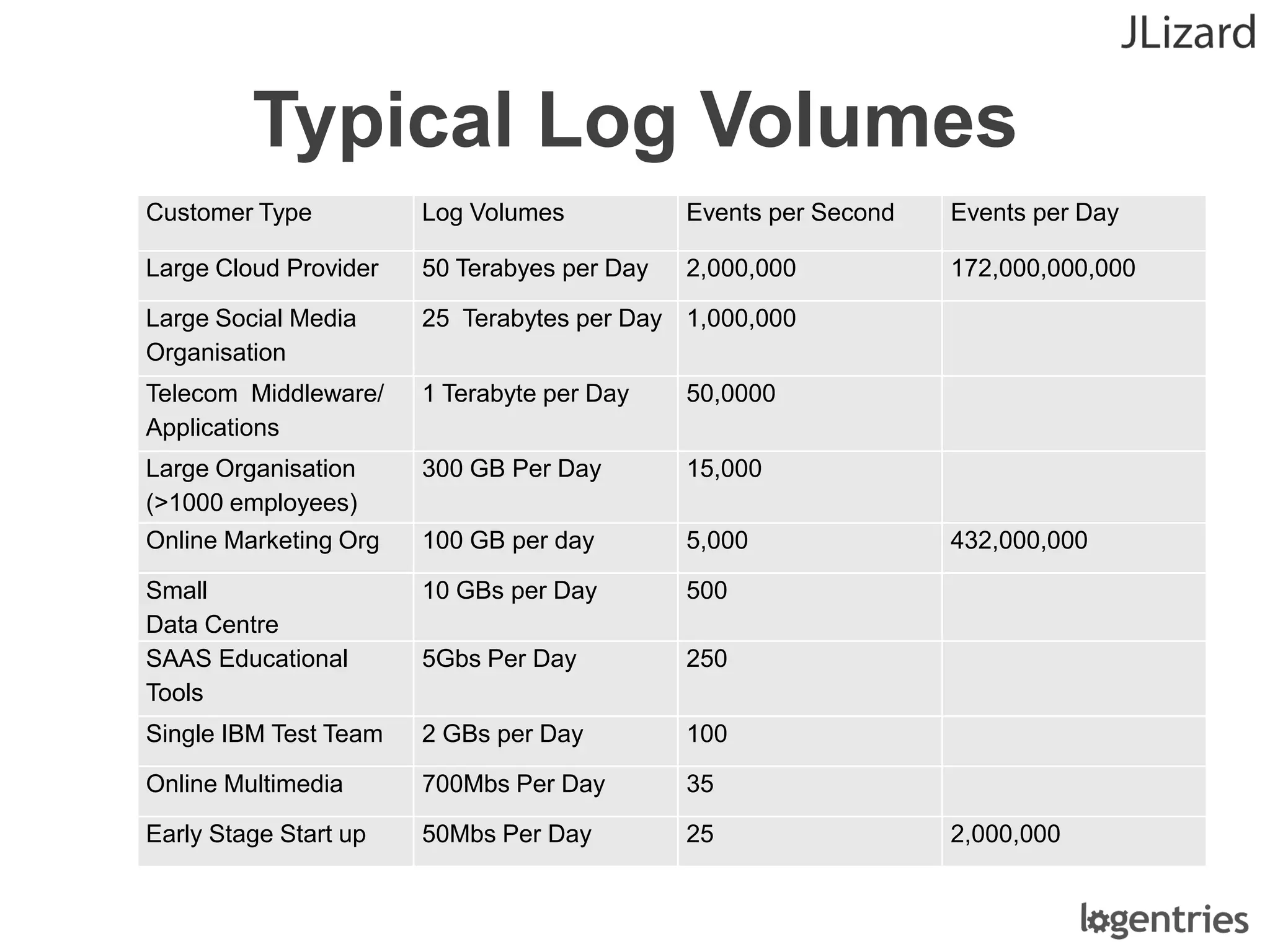 JLizard

Typical Log Volumes

| Customer Type | Log Volumes | Events per Second | Events per Day |
|---|---|---|---|
| Large Cloud Provider | 50 Terabyes per Day | 2,000,000 | 172,000,000,000 |
| Large Social Media Organisation | 25 Terabytes per Day | 1,000,000 | |
| Telecom Middleware/ Applications | 1 Terabyte per Day | 50,0000 | |
| Large Organisation (>1000 employees) | 300 GB Per Day | 15,000 | |
| Online Marketing Org | 100 GB per day | 5,000 | 432,000,000 |
| Small Data Centre | 10 GBs per Day | 500 | |
| SAAS Educational Tools | 5Gbs Per Day | 250 | |
| Single IBM Test Team | 2 GBs per Day | 100 | |
| Online Multimedia | 700Mbs Per Day | 35 | |
| Early Stage Start up | 50Mbs Per Day | 25 | 2,000,000 |

logentries